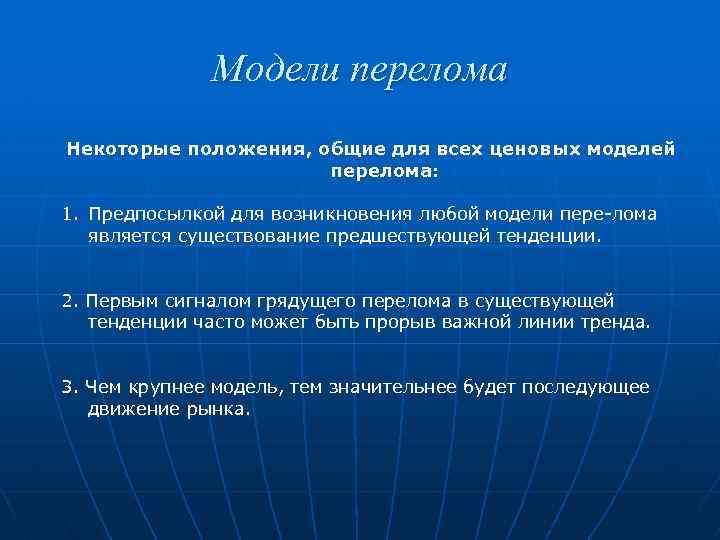 Модели перелома

Некоторые положения, общие для всех ценовых моделей перелома:

1. Предпосылкой для возникновения любой модели пере-лома является существование предшествующей тенденции.

2. Первым сигналом грядущего перелома в существующей тенденции часто может быть прорыв важной линии тренда.

3. Чем крупнее модель, тем значительнее будет последующее движение рынка.